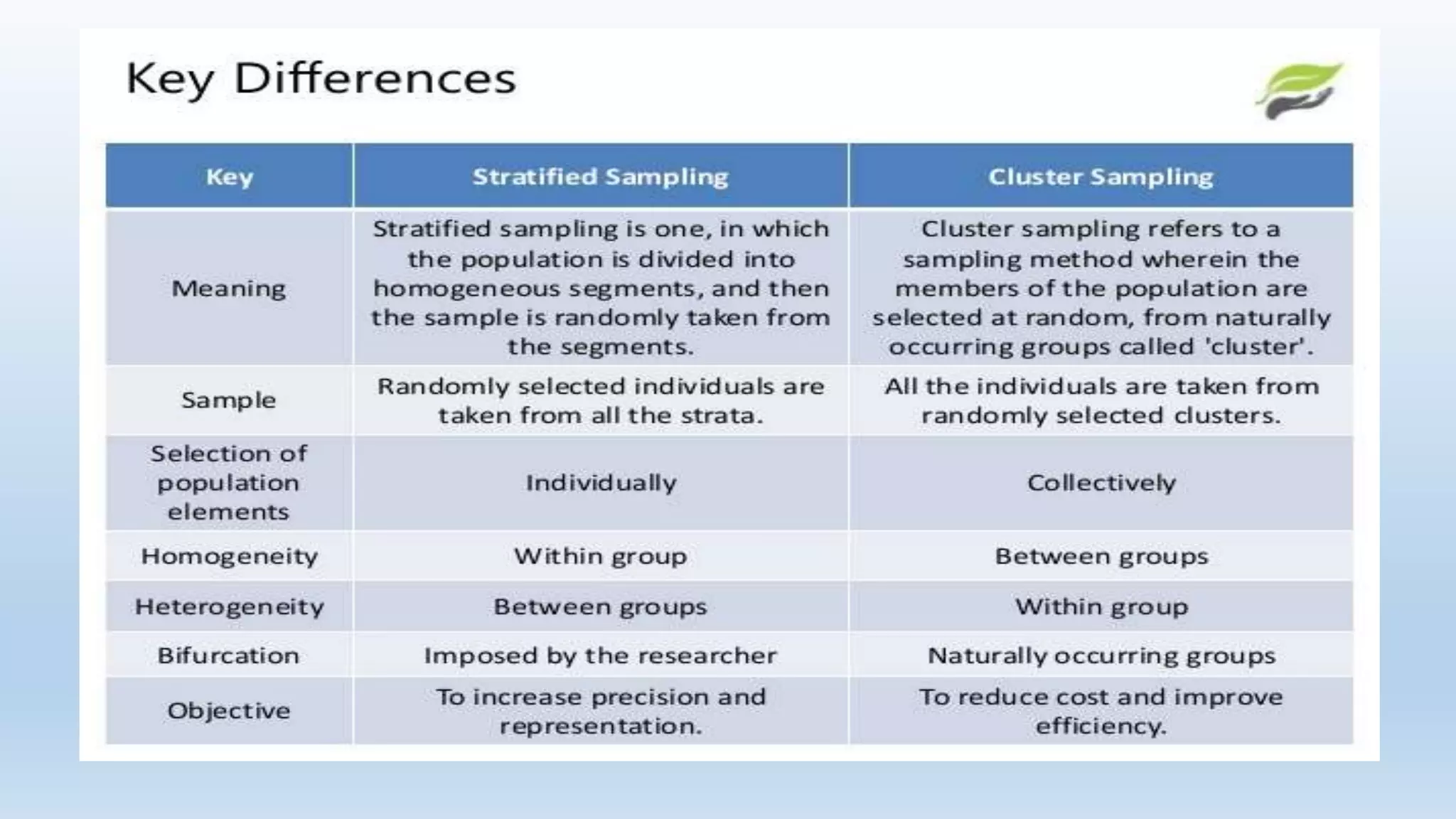 Key Differences

| Key | Stratified Sampling | Cluster Sampling |
|---|---|---|
| Meaning | Stratified sampling is one, in which the population is divided into homogeneous segments, and then the sample is randomly taken from the segments. | Cluster sampling refers to a sampling method wherein the members of the population are selected at random, from naturally occurring groups called 'cluster'. |
| Sample | Randomly selected individuals are taken from all the strata. | All the individuals are taken from randomly selected clusters. |
| Selection of population elements | Individually | Collectively |
| Homogeneity | Within group | Between groups |
| Heterogeneity | Between groups | Within group |
| Bifurcation | Imposed by the researcher | Naturally occurring groups |
| Objective | To increase precision and representation. | To reduce cost and improve efficiency. |